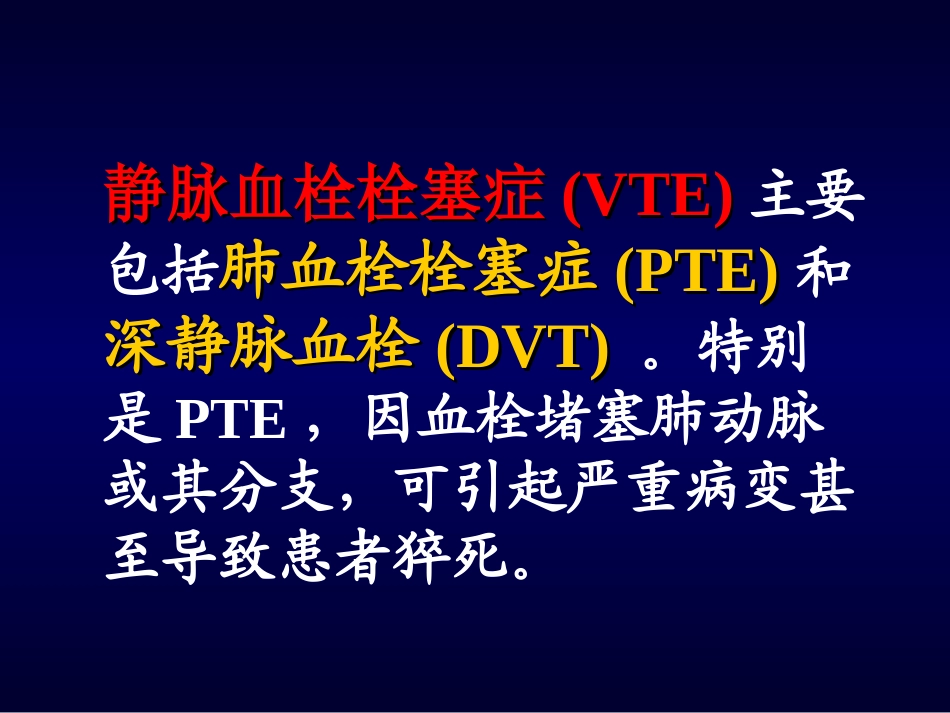 静脉血栓栓塞症 (VTE) 主要包括肺血栓栓塞症 (PTE) 和深静脉血栓 (DVT) 。特别是 PTE ，因血栓堵塞肺动脉或其分支，可引起严重病变甚至导致患者猝死。